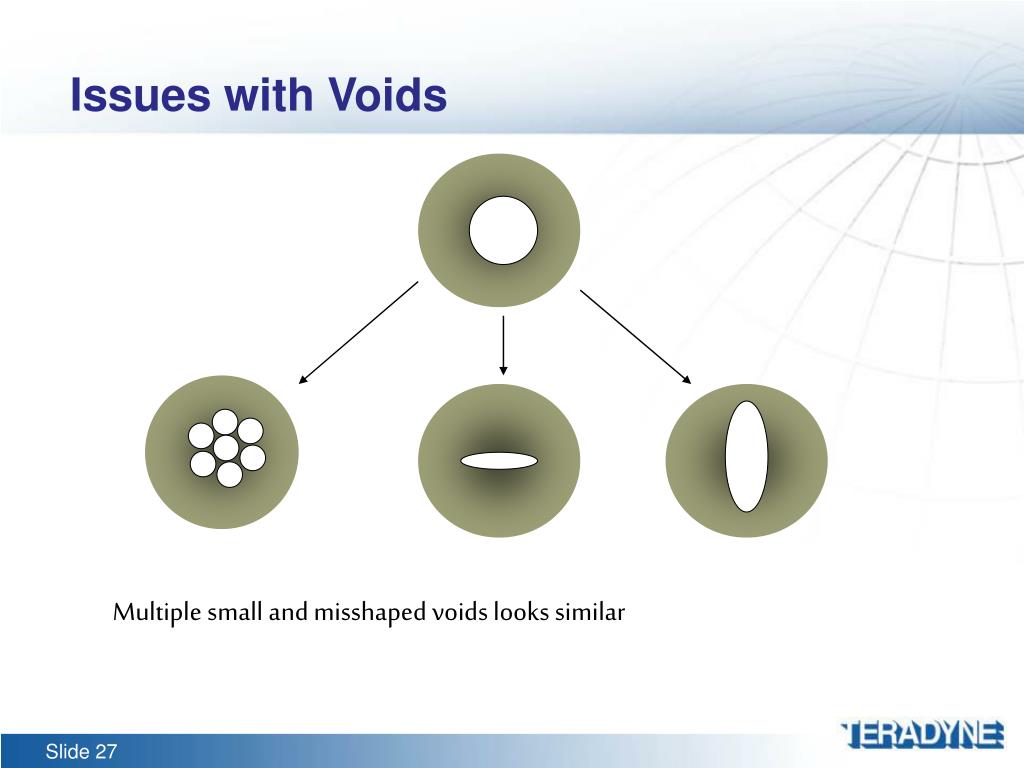 Issues with Voids

Multiple small and misshaped voids looks similar

Slide 27

TERADYNE